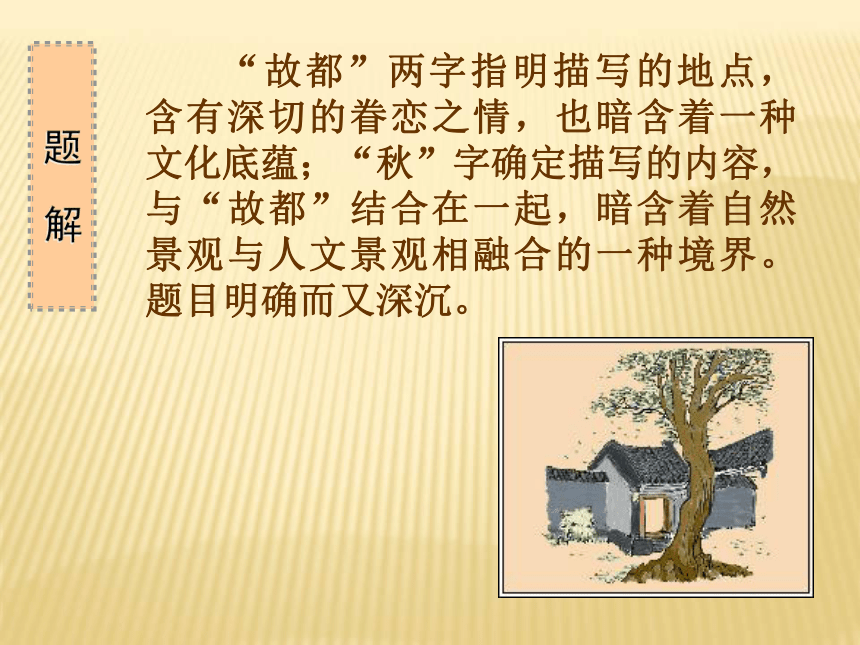 题解

“故都”两字指明描写的地点，含有深切的眷恋之情，也暗含着一种文化底蕴；“秋”字确定描写的内容，与“故都”结合在一起，暗含着自然景观与人文景观相融合的一种境界。题目明确而又深沉。